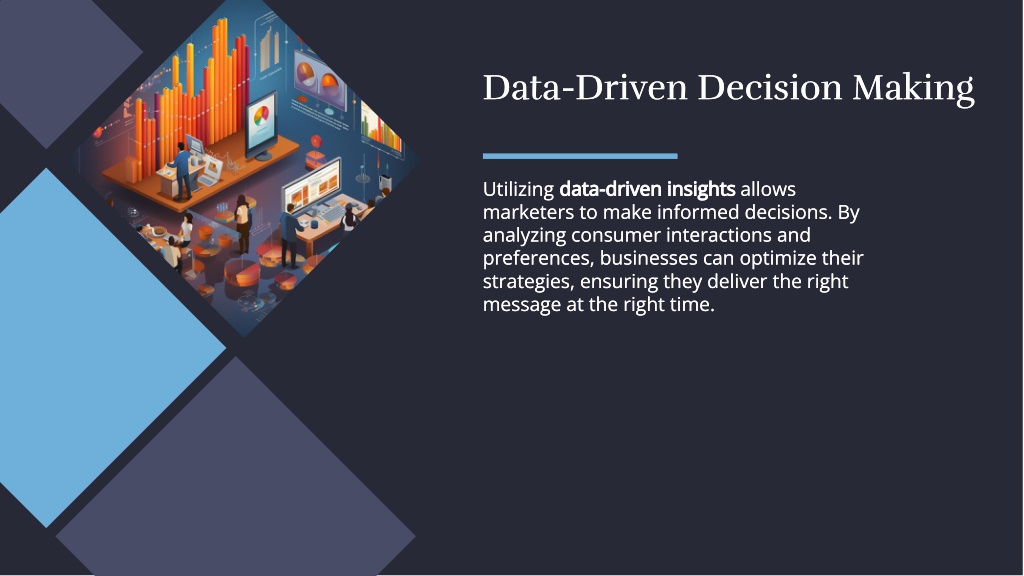 Data-Driven Decision Making

Utilizing data-driven insights allows marketers to make informed decisions. By analyzing consumer interactions and preferences, businesses can optimize their strategies, ensuring they deliver the right message at the right time.